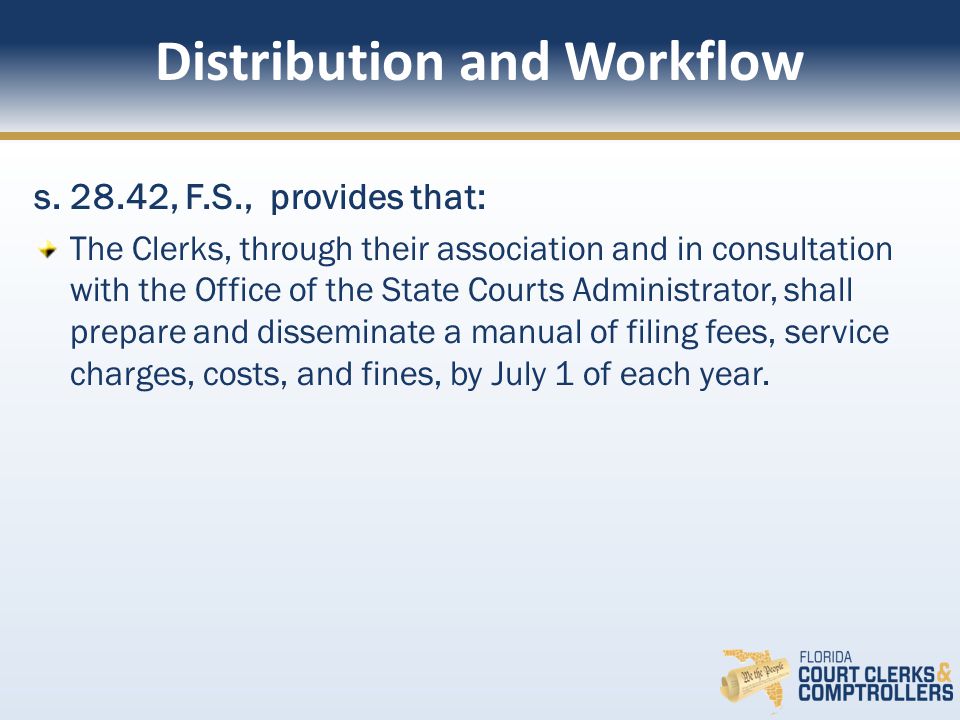 Distribution and Workflow

s. 28.42, F.S., provides that:

The Clerks, through their association and in consultation with the Office of the State Courts Administrator, shall prepare and disseminate a manual of filing fees, service charges, costs, and fines, by July 1 of each year.

We the People

FLORIDA
COURT CLERKS &
COMPTROLLERS